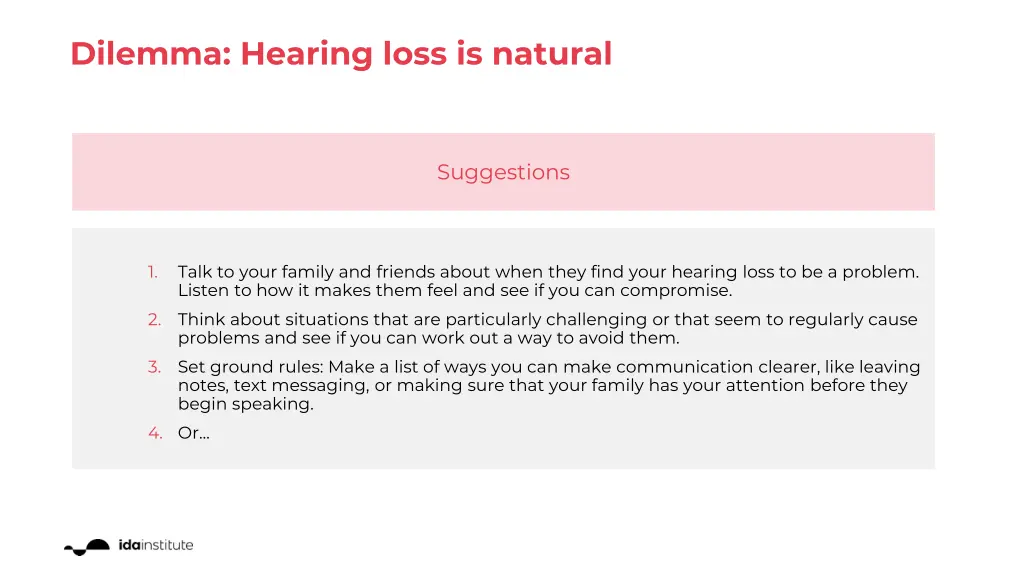 Dilemma: Hearing loss is natural

Suggestions

1. Talk to your family and friends about when they find your hearing loss to be a problem. Listen to how it makes them feel and see if you can compromise.
2. Think about situations that are particularly challenging or that seem to regularly cause problems and see if you can work out a way to avoid them.
3. Set ground rules: Make a list of ways you can make communication clearer, like leaving notes, text messaging, or making sure that your family has your attention before they begin speaking.
4. Or...

idainstitute